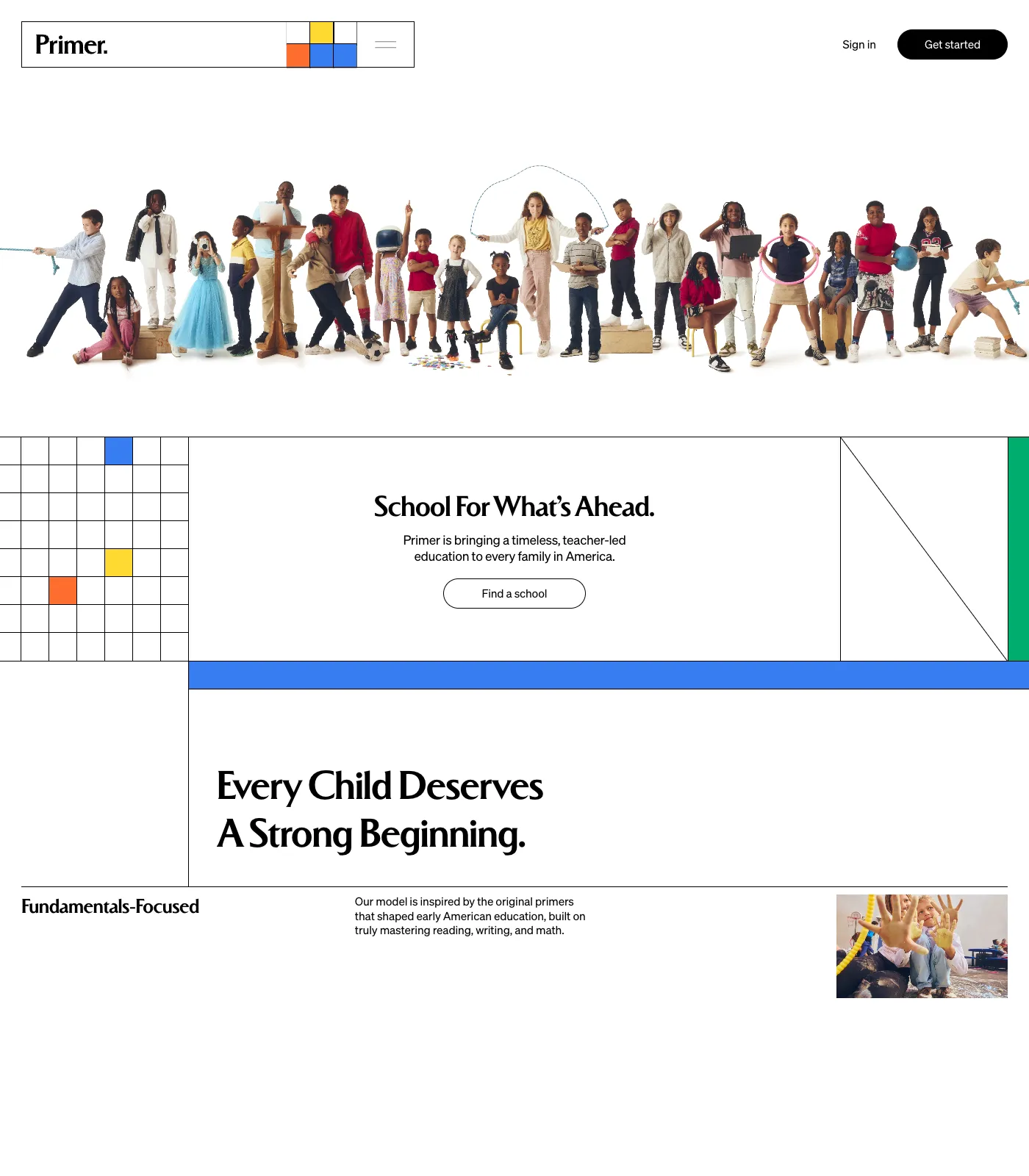 Primer.

Sign in

Get started

School For What's Ahead.

Primer is bringing a timeless, teacher-led education to every family in America.

Find a school

Every Child Deserves A Strong Beginning.

Fundamentals-Focused

Our model is inspired by the original primers that shaped early American education, built on truly mastering reading, writing, and math.